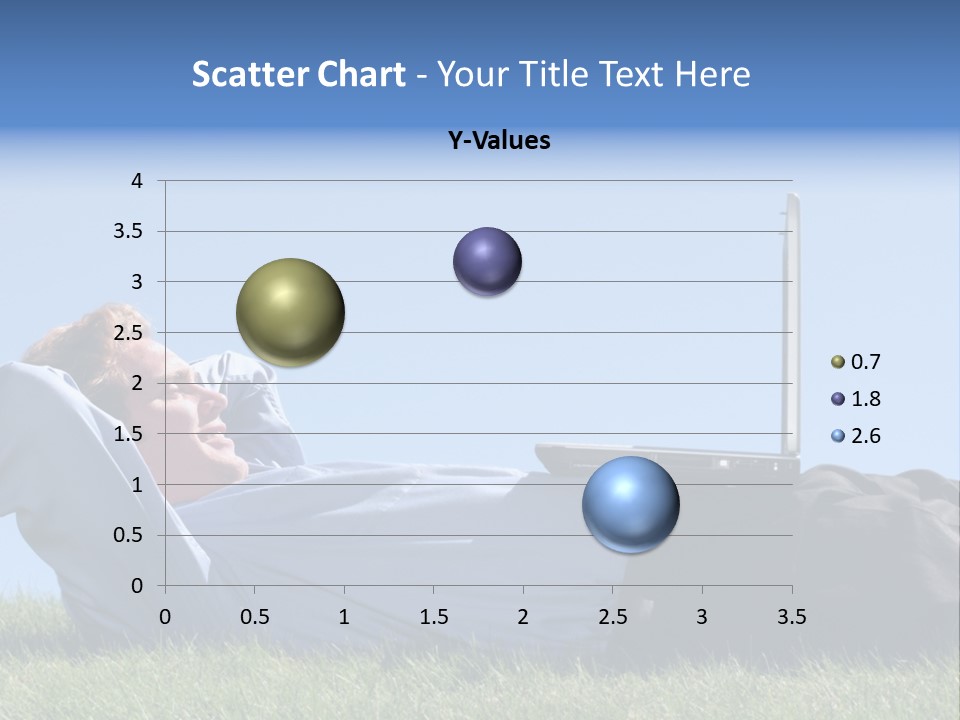 Scatter Chart - Your Title Text Here

Y-Values

4
3.5
3
2.5
2
1.5
1
0.5
0

0 0.5 1 1.5 2 2.5 3 3.5

0.7
1.8
2.6